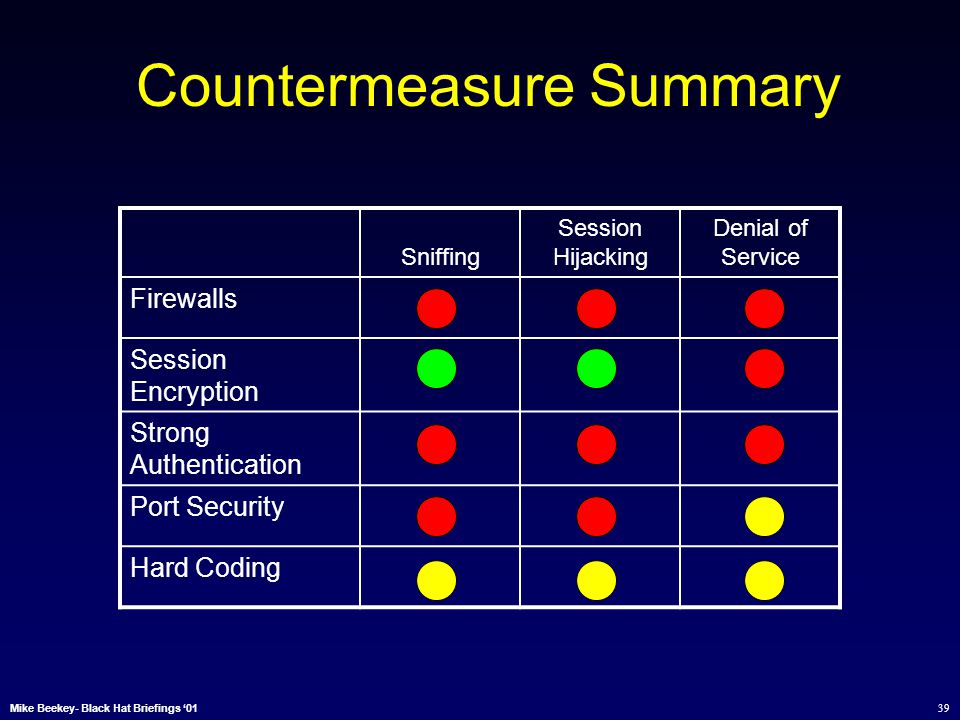 Countermeasure Summary

| | Sniffing | Session Hijacking | Denial of Service |
|---|---|---|---|
| Firewalls | | | |
| Session Encryption | | | |
| Strong Authentication | | | |
| Port Security | | | |
| Hard Coding | | | |

Mike Beekey- Black Hat Briefings '01

39